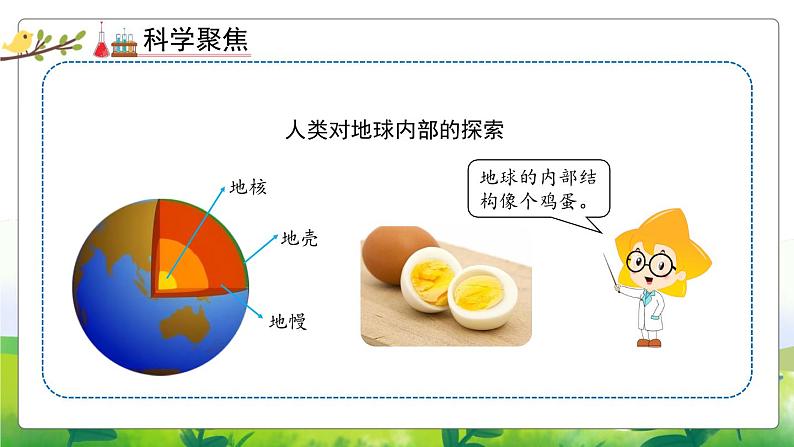 科学聚焦

人类对地球内部的探索

地核

地壳

地幔

地球的内部结构像个鸡蛋。